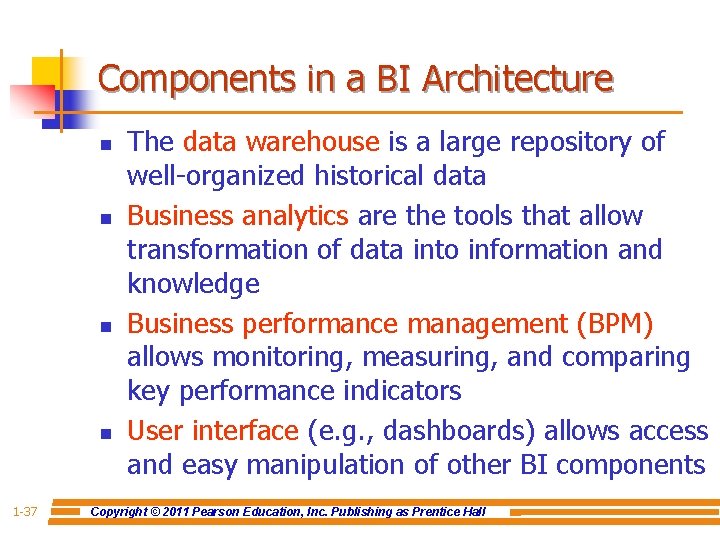 Components in a BI Architecture

• The data warehouse is a large repository of well-organized historical data
• Business analytics are the tools that allow transformation of data into information and knowledge
• Business performance management (BPM) allows monitoring, measuring, and comparing key performance indicators
• User interface (e.g., dashboards) allows access and easy manipulation of other BI components

1-37 Copyright © 2011 Pearson Education, Inc. Publishing as Prentice Hall